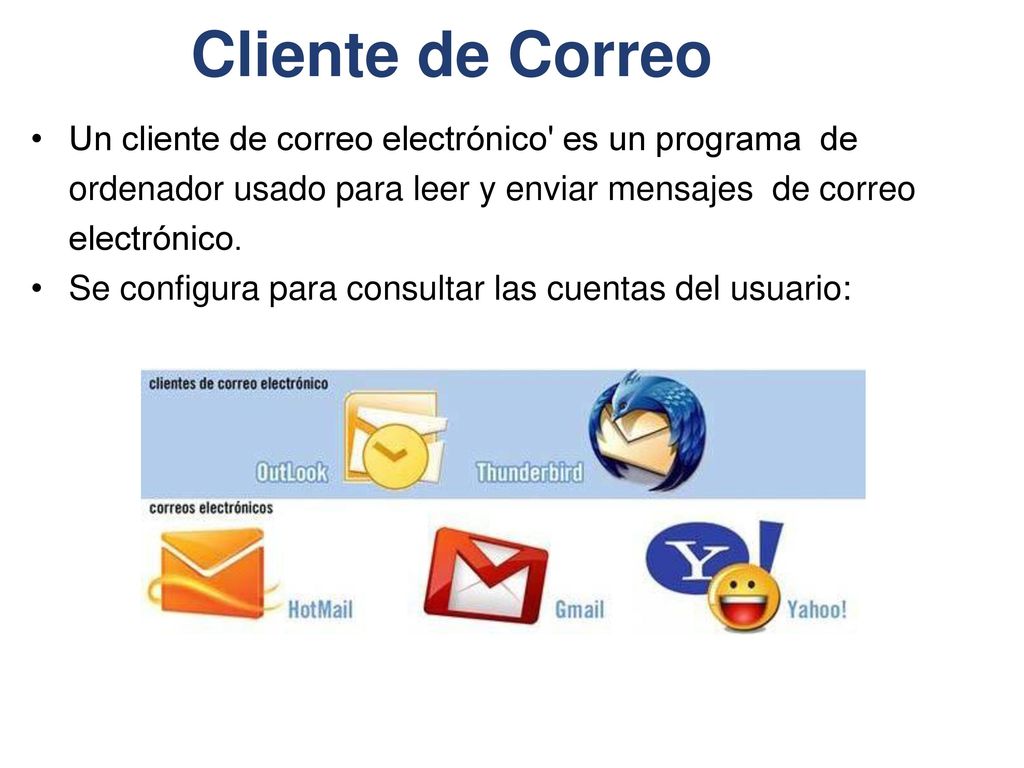 Cliente de Correo

• Un cliente de correo electrónico' es un programa de ordenador usado para leer y enviar mensajes de correo electrónico.
• Se configura para consultar las cuentas del usuario:

clientes de correo electrónico

OutLook

Thunderbird

correos electrónicos

HotMail

Gmail

Y!

Yahoo!